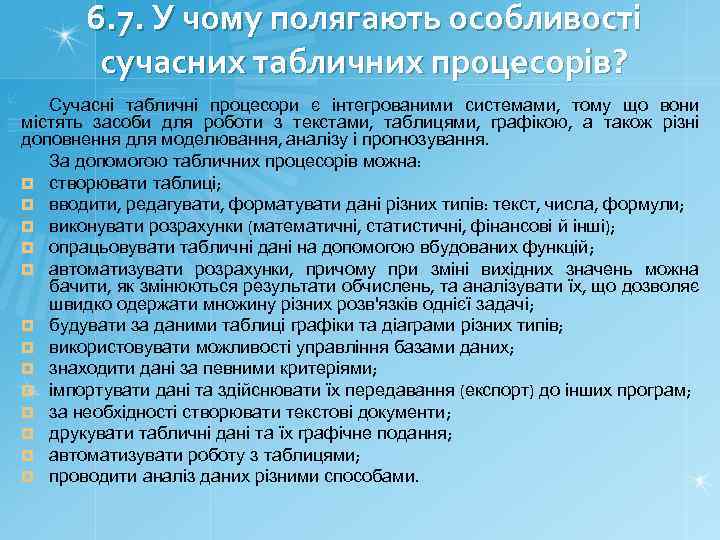 6.7. У чому полягають особливості сучасних табличних процесорів?

Сучасні табличні процесори є інтегрованими системами, тому що вони містять засоби для роботи з текстами, таблицями, графікою, а також різні доповнення для моделювання, аналізу і прогнозування.

За допомогою табличних процесорів можна:

створювати таблиці;
вводити, редагувати, форматувати дані різних типів: текст, числа, формули;
виконувати розрахунки (математичні, статистичні, фінансові й інші);
опрацьовувати табличні дані на допомогою вбудованих функцій;
автоматизувати розрахунки, причому при зміні вихідних значень можна бачити, як змінюються результати обчислень, та аналізувати їх, що дозволяє швидко одержати множину різних розв'язків однієї задачі;
будувати за даними таблиці графіки та діаграми різних типів;
використовувати можливості управління базами даних;
знаходити дані за певними критеріями;
імпортувати дані та здійснювати їх передавання (експорт) до інших програм;
за необхідності створювати текстові документи;
друкувати табличні дані та їх графічне подання;
автоматизувати роботу з таблицями;
проводити аналіз даних різними способами.